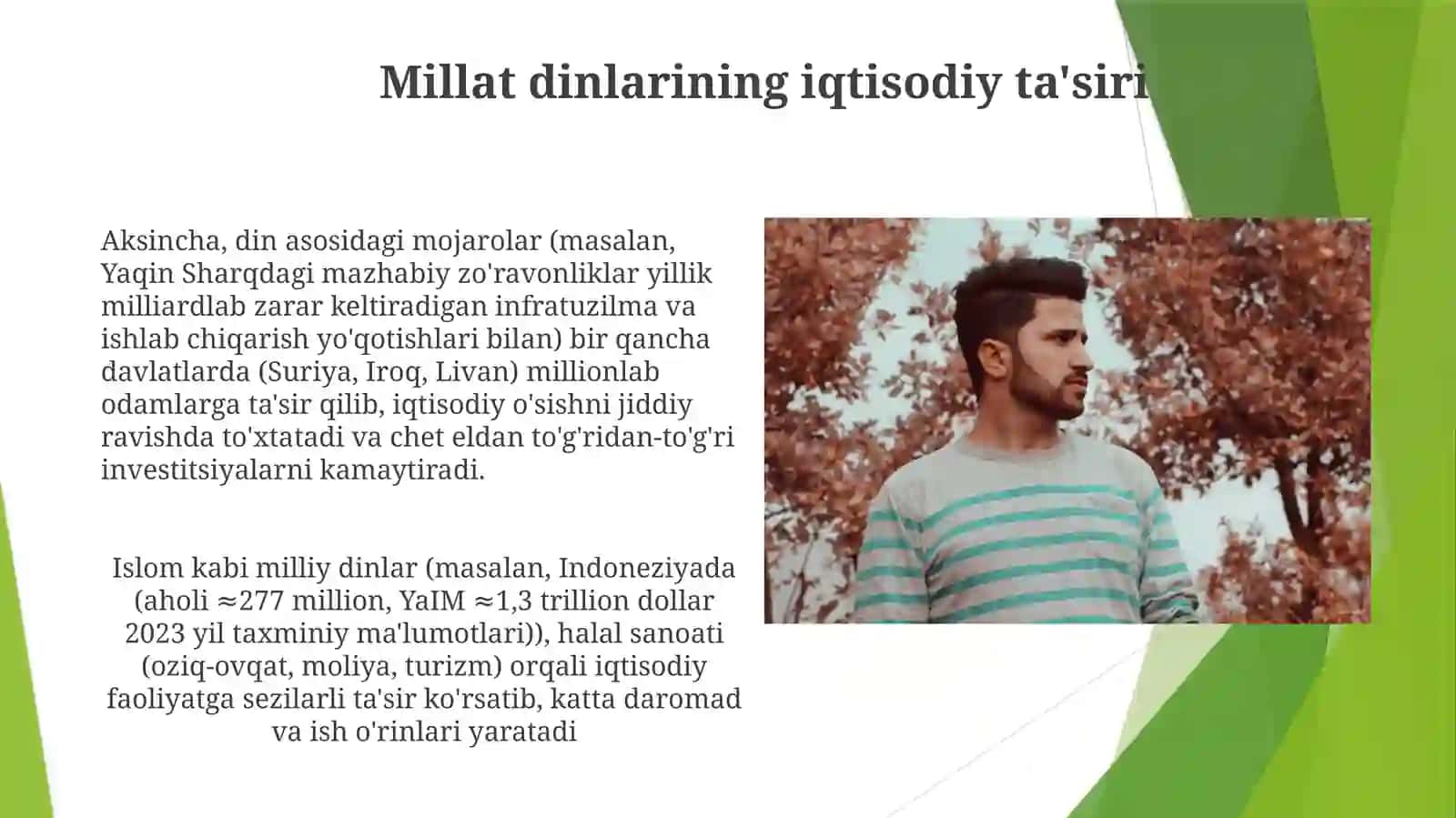 Millat dinlarining iqtisodiy ta'siri

Aksincha, din asosidagi mojarolar (masalan, Yaqin Sharqdagi mazhabiy zo'ravonliklar yillik milliardlab zarar keltiradigan infratuzilma va ishlab chiqarish yo'qotishlari bilan) bir qancha davlatlarda (Suriya, Iroq, Livan) millionlab odamlarga ta'sir qilib, iqtisodiy o'sishni jiddiy ravishda to'xtatadi va chet eldan to'g'ridan-to'g'ri investitsiyalarni kamaytiradi.

Islom kabi milliy dinlar (masalan, Indoneziyada (aholi ≈277 million, YaIM ≈1,3 trillion dollar 2023 yil taxminiy ma'lumotlari)), halal sanoati (oziq-ovqat, moliya, turizm) orqali iqtisodiy faoliyatga sezilarli ta'sir ko'rsatib, katta daromad va ish o'rinlari yaratadi